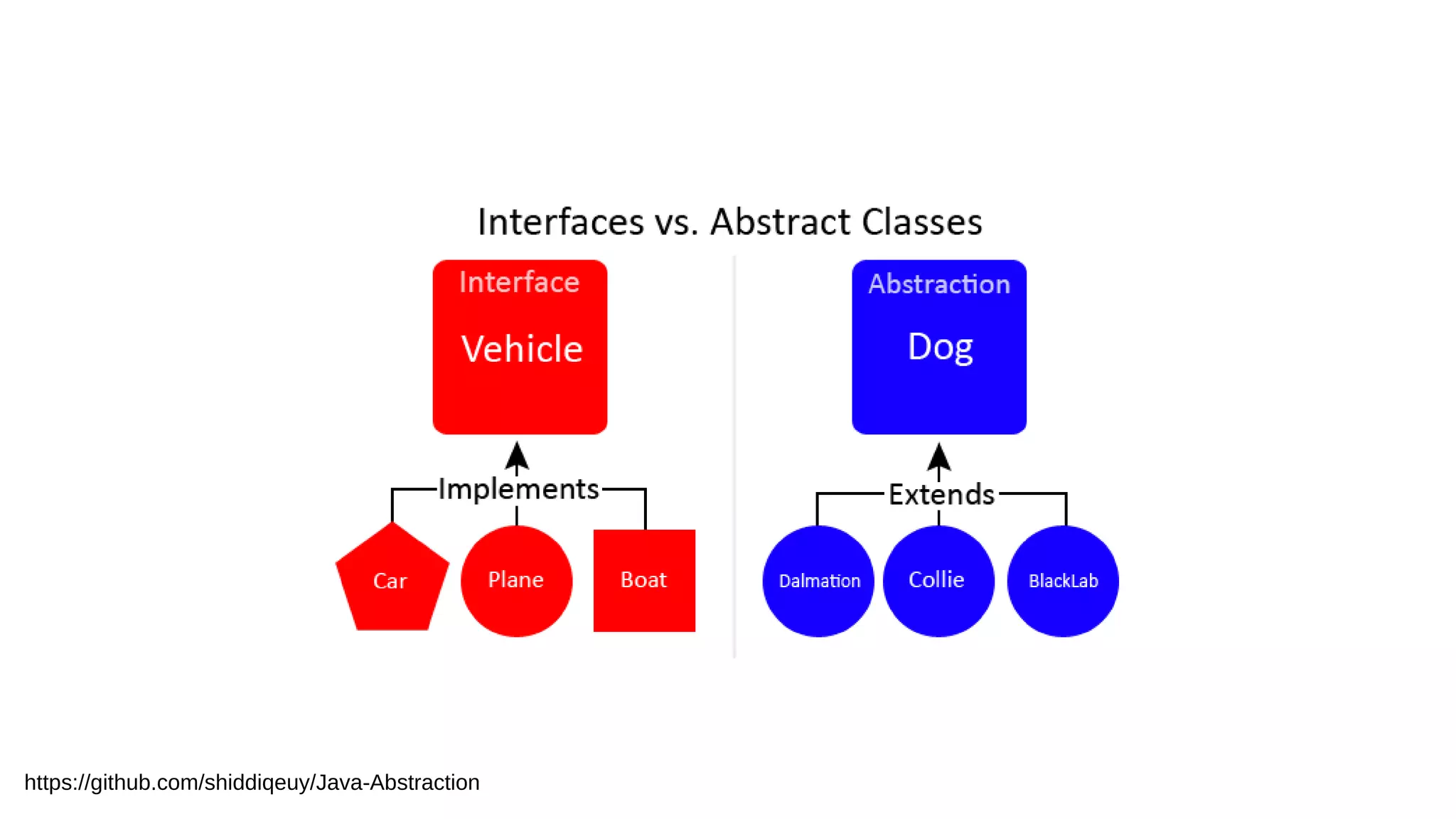 Interfaces vs. Abstract Classes

Interface

Vehicle

Implements

Car

Plane

Boat

Abstraction

Dog

Extends

Dalmation

Collie

BlackLab

https://github.com/shiddiqeuy/Java-Abstraction